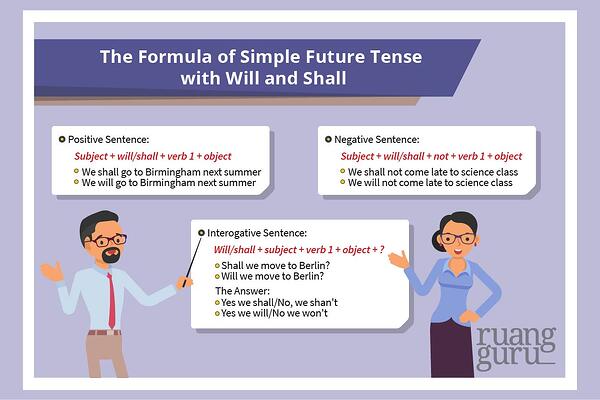 The Formula of Simple Future Tense with Will and Shall

Positive Sentence:
Subject + will/shall + verb 1 + object
We shall go to Birmingham next summer
We will go to Birmingham next summer

Negative Sentence:
Subject + will/shall + not + verb 1 + object
We shall not come late to science class
We will not come late to science class

Interogative Sentence:
Will/shall + subject + verb 1 + object + ?
Shall we move to Berlin?
Will we move to Berlin?
The Answer:
Yes we shall/No, we shan't
Yes we will/No we won't

ruang guru